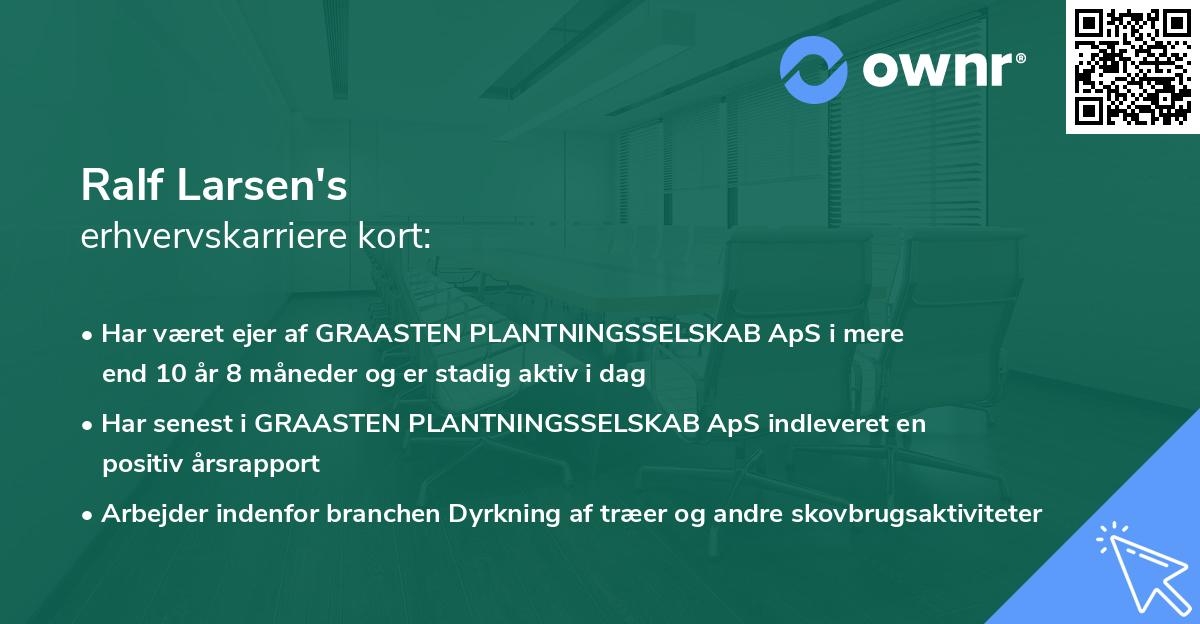 ownr®

Ralf Larsen's
erhvervskarriere kort:

• Har været ejer af GRAASTEN PLANTNINGSSELSKAB ApS i mere end 10 år 8 måneder og er stadig aktiv i dag

• Har senest i GRAASTEN PLANTNINGSSELSKAB ApS indleveret en positiv årsrapport

• Arbejder indenfor branchen Dyrkning af træer og andre skovbrugsaktiviteter